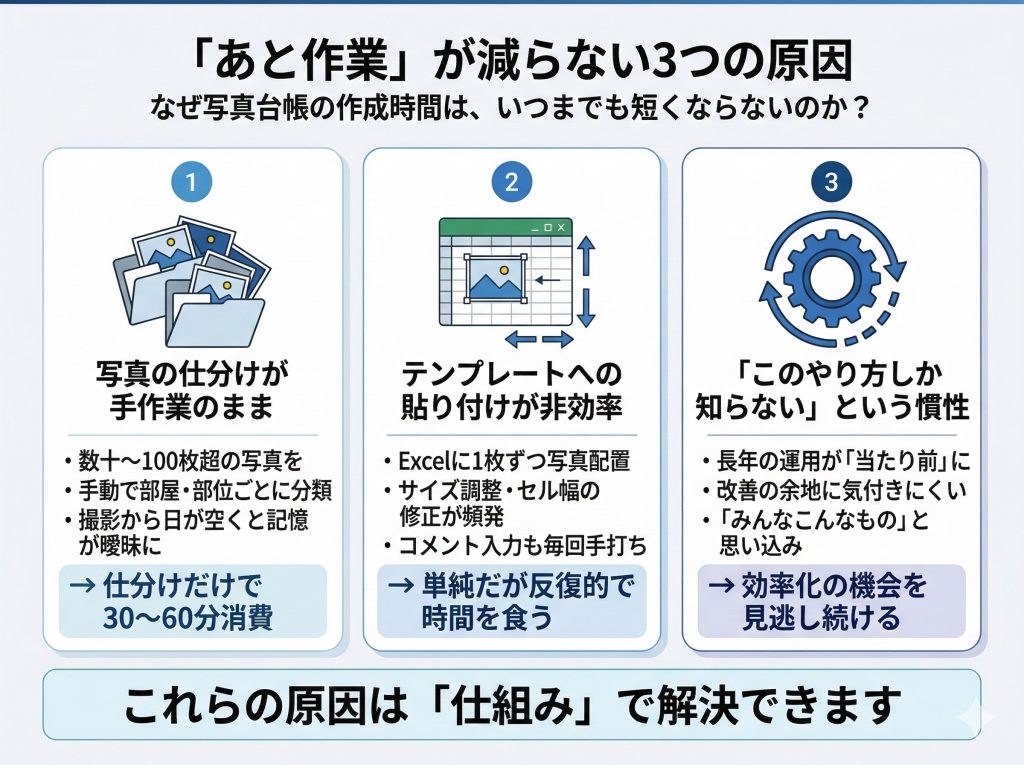 「あと作業」が減らない3つの原因
なぜ写真台帳の作成時間は、いつまでも短くならないのか？

1

写真の仕分けが手作業のまま

・数十〜100枚超の写真を
・手動で部屋・部位ごとに分類
・撮影から日が空くと記憶が曖昧に

→ 仕分けだけで30〜60分消費

2

テンプレートへの貼り付けが非効率

・Excelに1枚ずつ写真配置
・サイズ調整・セル幅の修正が頻発
・コメント入力も毎回手打ち

→ 単純だが反復的で時間を食う

3

「このやり方しか知らない」という慣性

・長年の運用が「当たり前」に
・改善の余地に気付きにくい
・「みんなこんなもの」と思い込み

→ 効率化の機会を見逃し続ける

これらの原因は「仕組み」で解決できます